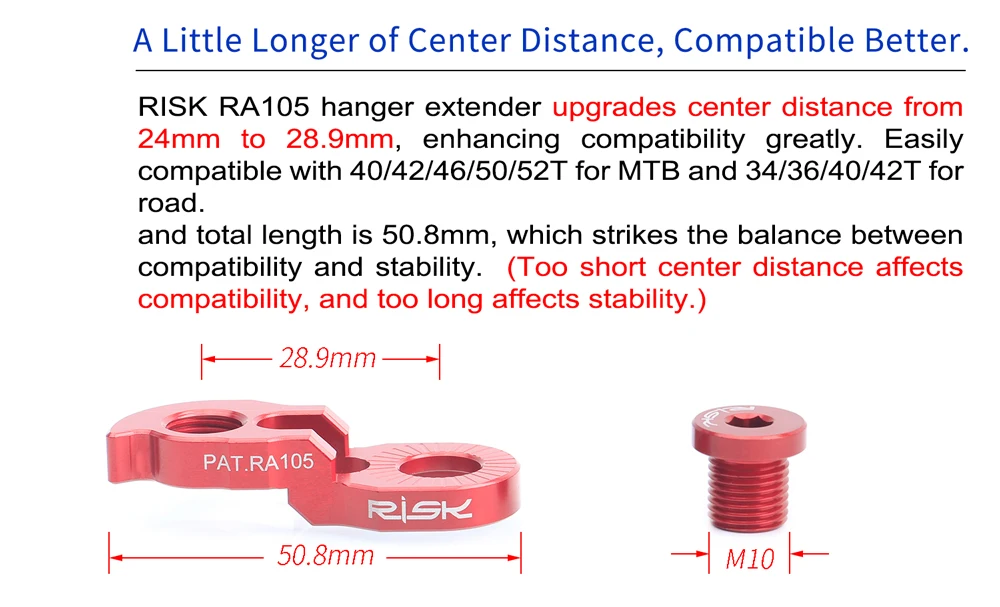 A Little Longer of Center Distance, Compatible Better.

RISK RA105 hanger extender upgrades center distance from 24mm to 28.9mm, enhancing compatibility greatly. Easily compatible with 40/42/46/50/52T for MTB and 34/36/40/42T for road.
and total length is 50.8mm, which strikes the balance between compatibility and stability. (Too short center distance affects compatibility, and too long affects stability.)

28.9mm

PAT.RA105

RISK

50.8mm

M10